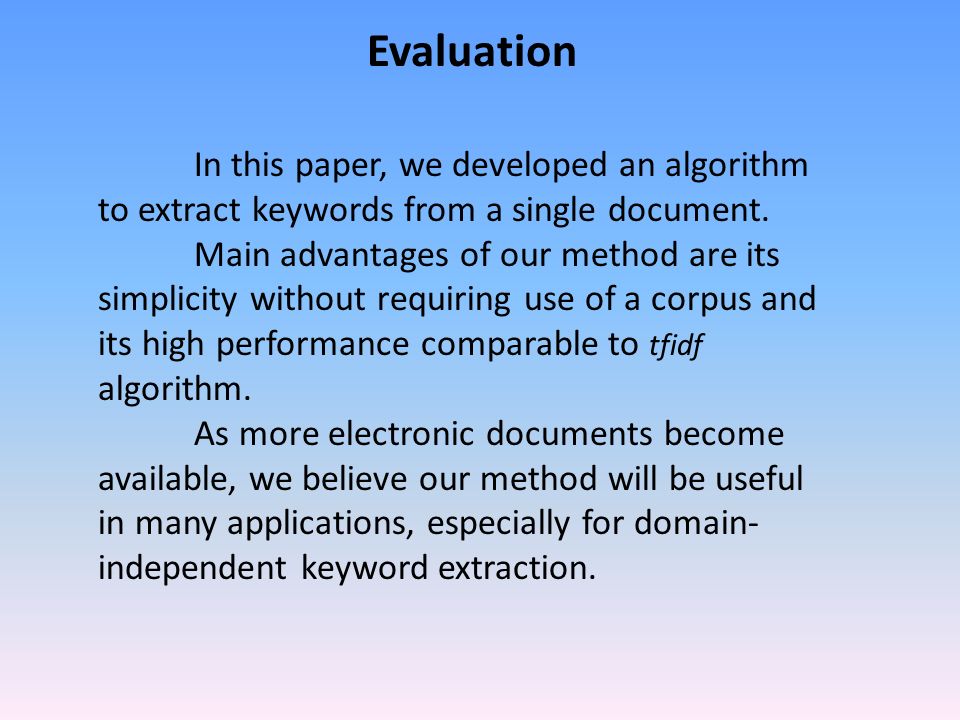 Evaluation

In this paper, we developed an algorithm to extract keywords from a single document.

Main advantages of our method are its simplicity without requiring use of a corpus and its high performance comparable to tfidf algorithm.

As more electronic documents become available, we believe our method will be useful in many applications, especially for domain-independent keyword extraction.